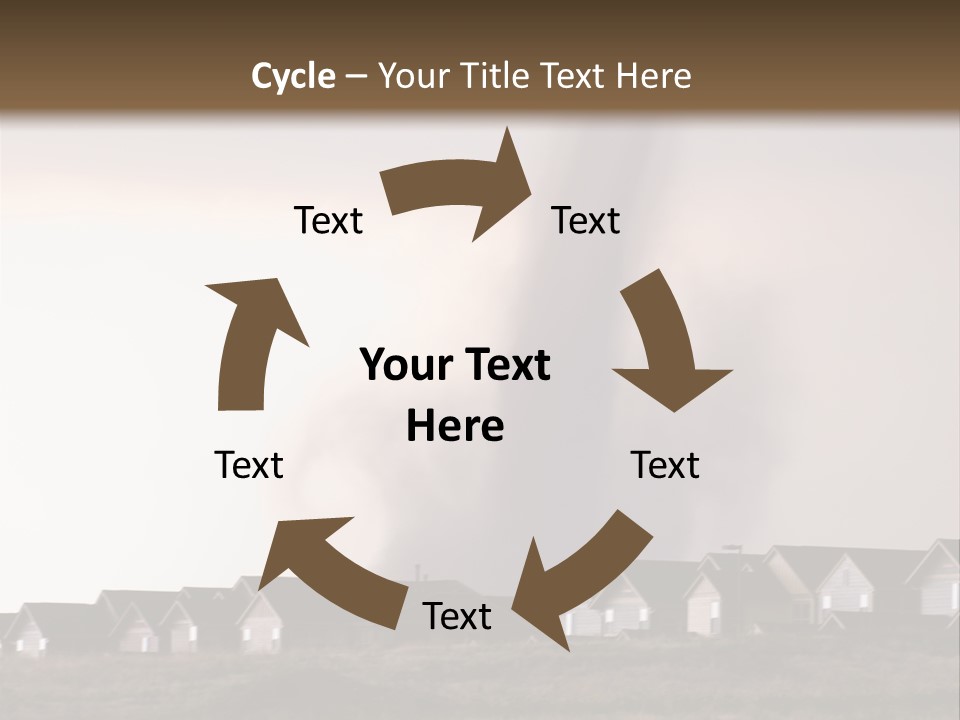 Cycle – Your Title Text Here

Text

Text

Your Text Here

Text

Text

Text